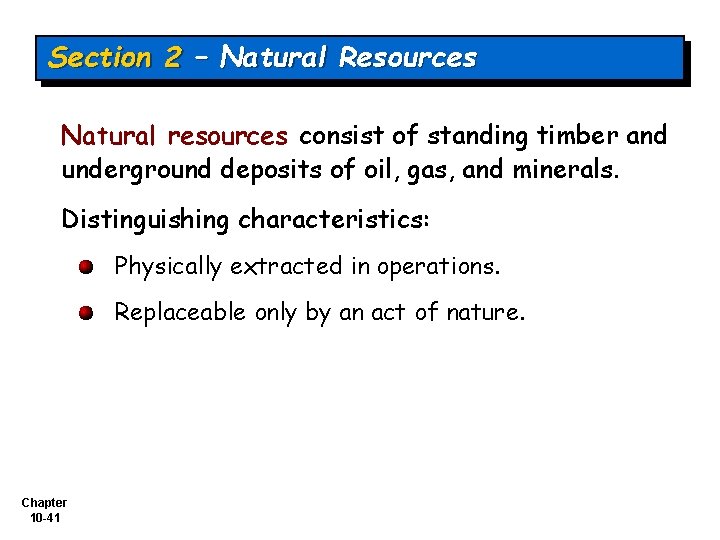 Section 2 – Natural Resources

Natural resources consist of standing timber and underground deposits of oil, gas, and minerals.

Distinguishing characteristics:

Physically extracted in operations.

Replaceable only by an act of nature.

Chapter
10-41